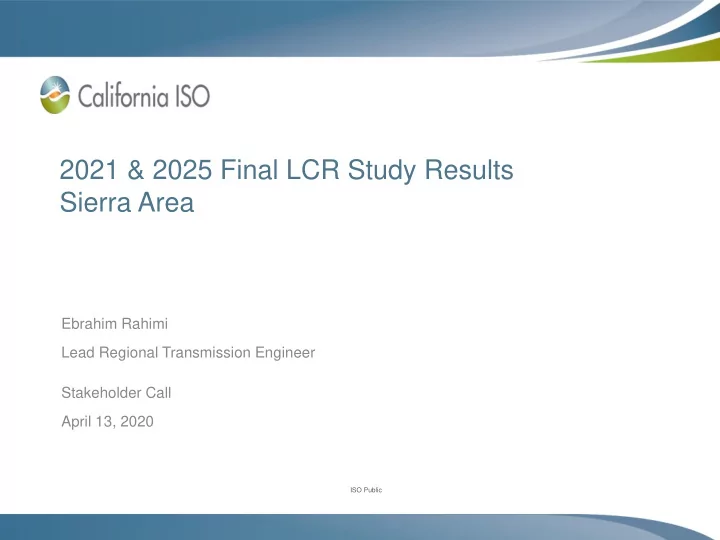 California ISO

2021 & 2025 Final LCR Study Results
Sierra Area

Ebrahim Rahimi

Lead Regional Transmission Engineer

Stakeholder Call

April 13, 2020

ISO Public